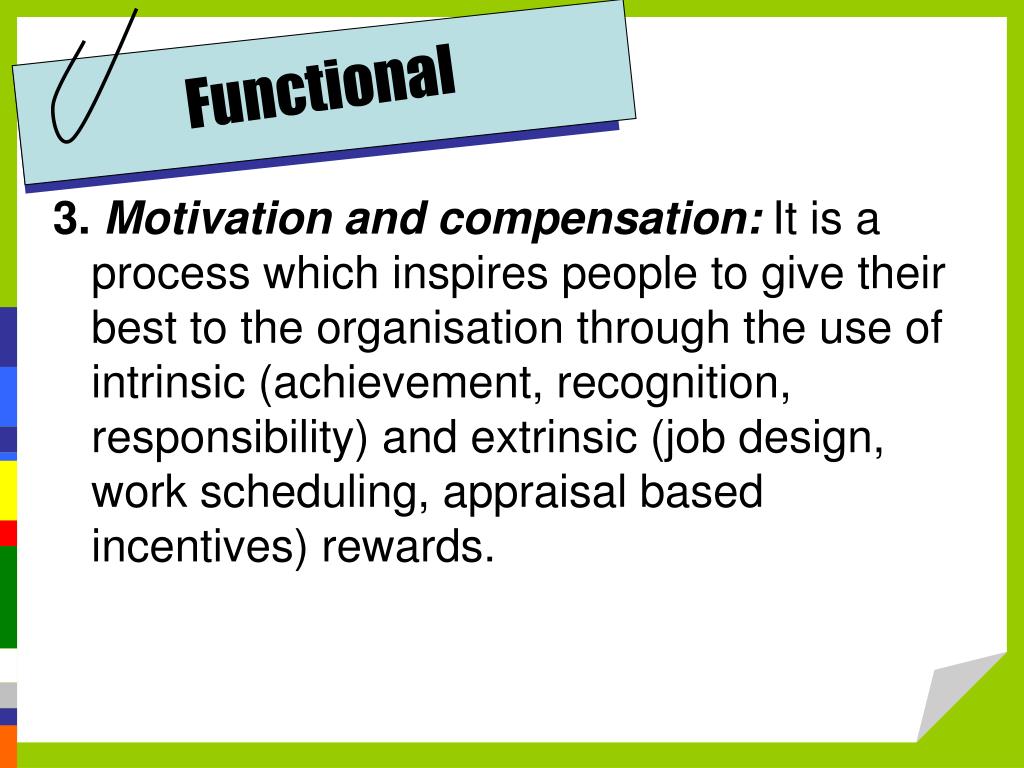 Functional

3. Motivation and compensation: It is a process which inspires people to give their best to the organisation through the use of intrinsic (achievement, recognition, responsibility) and extrinsic (job design, work scheduling, appraisal based incentives) rewards.